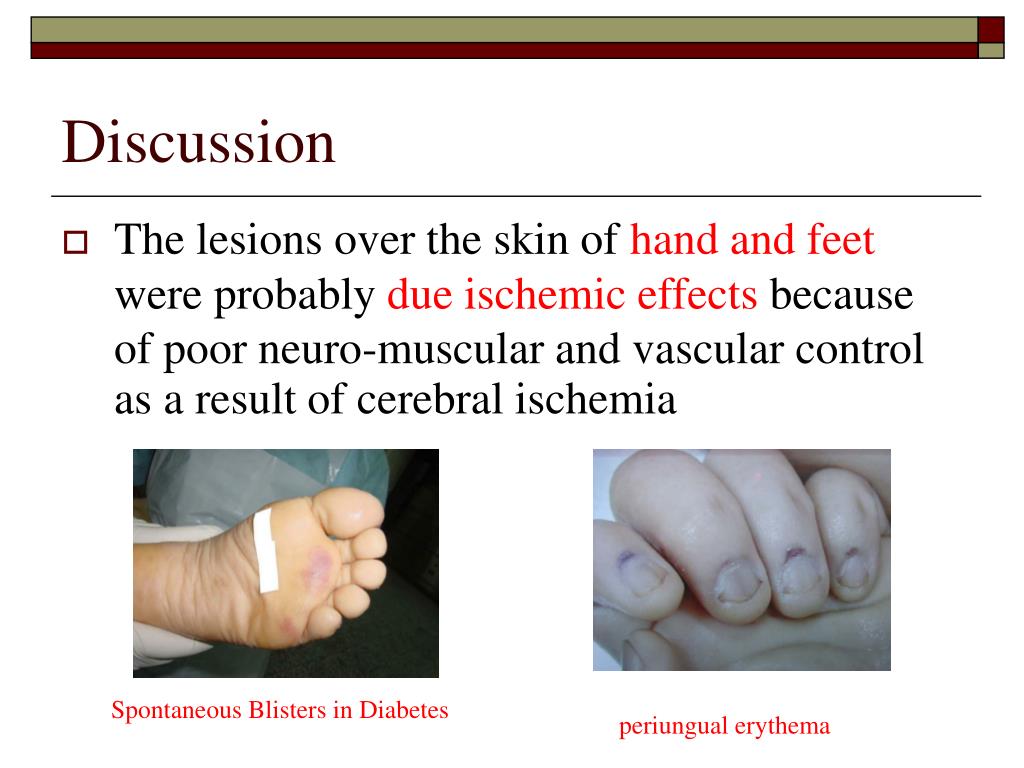 Discussion

The lesions over the skin of hand and feet were probably due ischemic effects because of poor neuro-muscular and vascular control as a result of cerebral ischemia

Spontaneous Blisters in Diabetes

periungual erythema